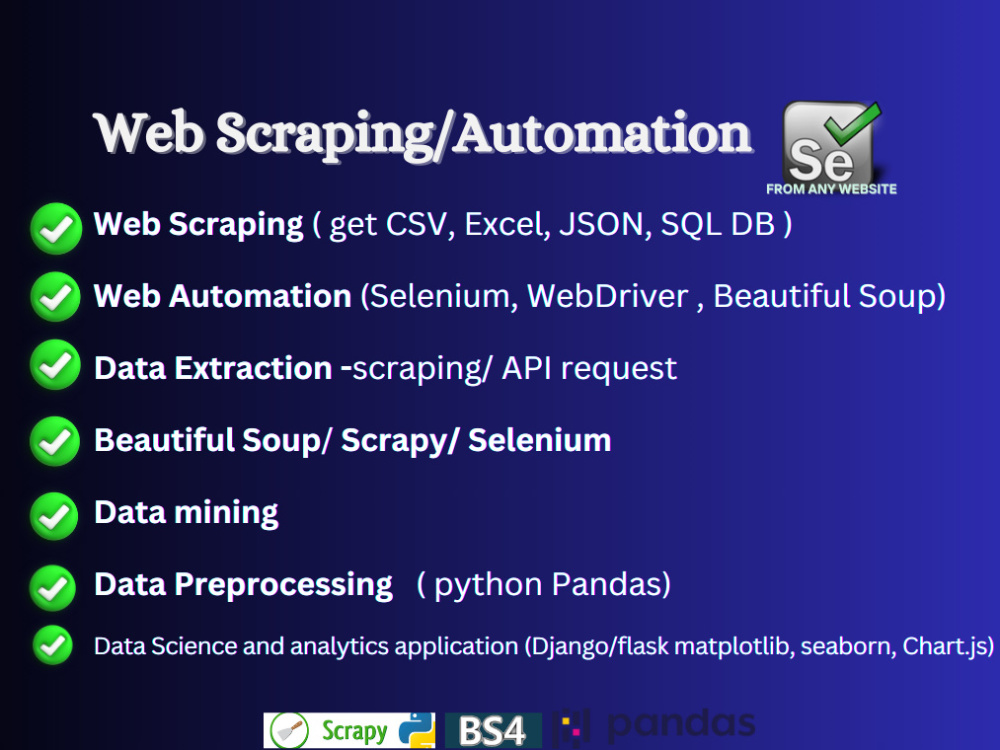 Web Scraping/Automation

Se

FROM ANY WEBSITE

Web Scraping ( get CSV, Excel, JSON, SQL DB )

Web Automation (Selenium, WebDriver , Beautiful Soup)

Data Extraction -scraping/ API request

Beautiful Soup/ Scrapy/ Selenium

Data mining

Data Preprocessing ( python Pandas)

Data Science and analytics application (Django/flask matplotlib, seaborn, Chart.js)

Scrapy BS4 pandas